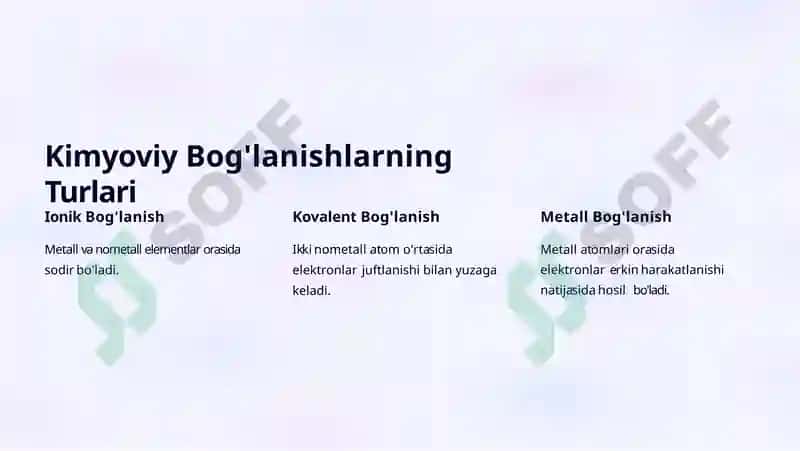 Kimyoviy Bog'lanishlarning Turlari

Ionik Bog'lanish

Metall va nometall elementlar orasida sodir bo'ladi.

Kovalent Bog'lanish

Ikki nometall atom o'rtasida elektronlar juftlanishi bilan yuzaga keladi.

Metall Bog'lanish

Metall atomlari orasida elektronlar erkin harakatlanishi natijasida hosil bo'ladi.

SOFF

SOFF